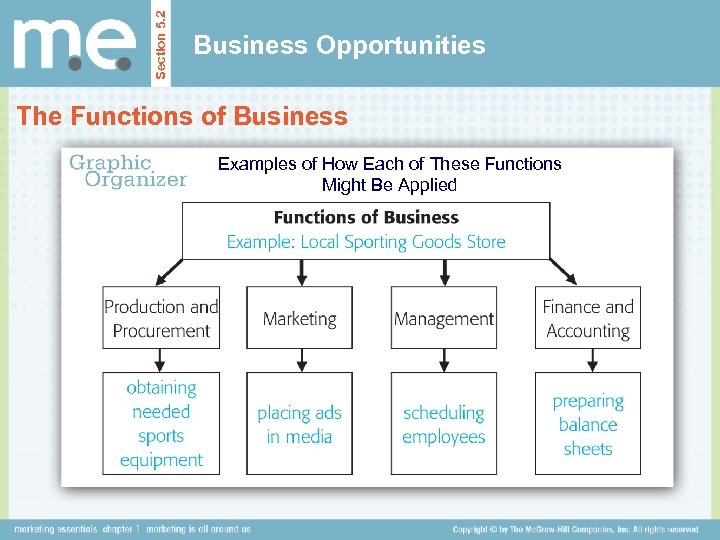 m.e.

Section 5.2

Business Opportunities

The Functions of Business

Graphic Organizer

Examples of How Each of These Functions Might Be Applied

Functions of Business
Example: Local Sporting Goods Store

Production and Procurement

Marketing

Management

Finance and Accounting

obtaining needed sports equipment

placing ads in media

scheduling employees

preparing balance sheets

marketing essentials chapter 1 marketing is all around us

Copyright © by The McGraw-Hill Companies, Inc. All rights reserved.